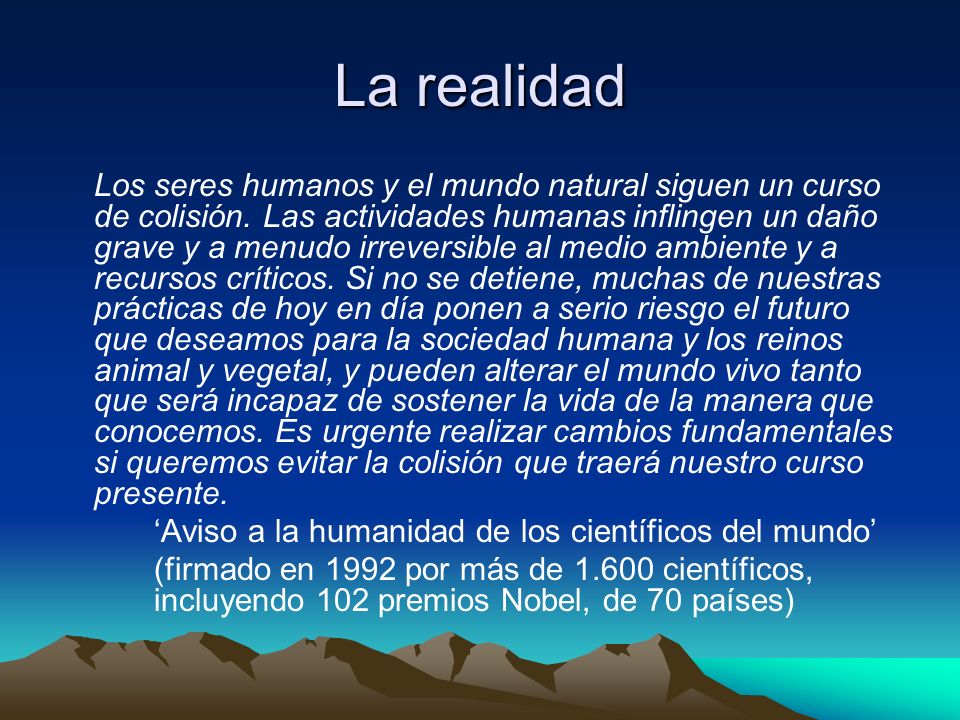 La realidad

Los seres humanos y el mundo natural siguen un curso de colisión. Las actividades humanas inflingen un daño grave y a menudo irreversible al medio ambiente y a recursos críticos. Si no se detiene, muchas de nuestras prácticas de hoy en día ponen a serio riesgo el futuro que deseamos para la sociedad humana y los reinos animal y vegetal, y pueden alterar el mundo vivo tanto que será incapaz de sostener la vida de la manera que conocemos. Es urgente realizar cambios fundamentales si queremos evitar la colisión que traerá nuestro curso presente.

‘Aviso a la humanidad de los científicos del mundo’

(firmado en 1992 por más de 1.600 científicos, incluyendo 102 premios Nobel, de 70 países)